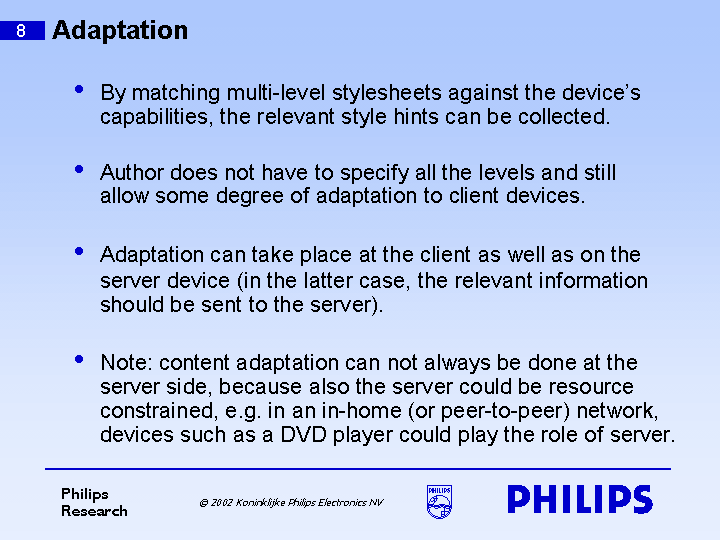 8 Adaptation

• By matching multi-level stylesheets against the device's capabilities, the relevant style hints can be collected.

• Author does not have to specify all the levels and still allow some degree of adaptation to client devices.

• Adaptation can take place at the client as well as on the server device (in the latter case, the relevant information should be sent to the server).

• Note: content adaptation can not always be done at the server side, because also the server could be resource constrained, e.g. in an in-home (or peer-to-peer) network, devices such as a DVD player could play the role of server.

Philips Research

© 2002 Koninklijke Philips Electronics NV

PHILIPS

PHILIPS